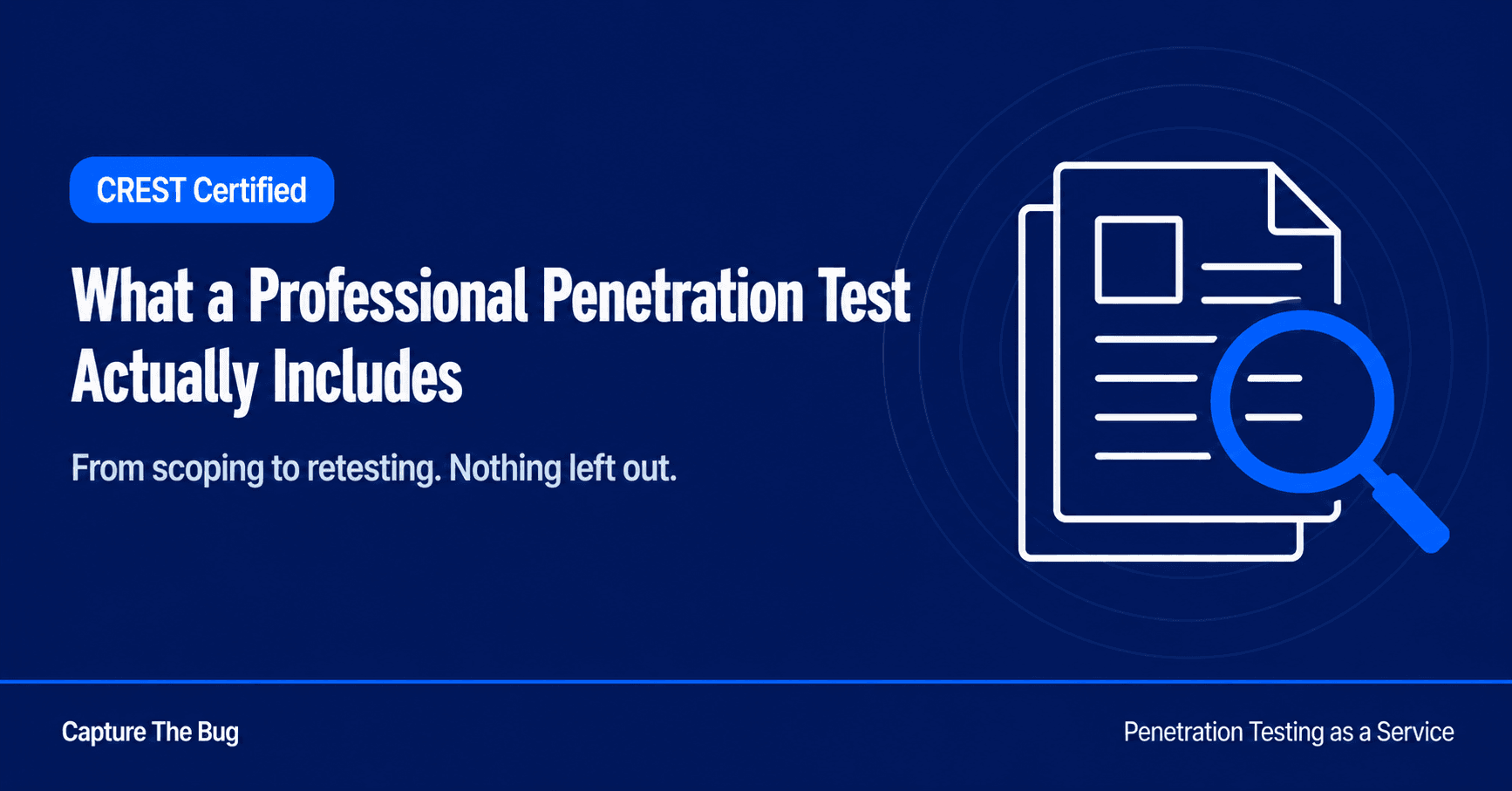 CREST Certified

What a Professional Penetration Test Actually Includes

From scoping to retesting. Nothing left out.

Capture The Bug

Penetration Testing as a Service